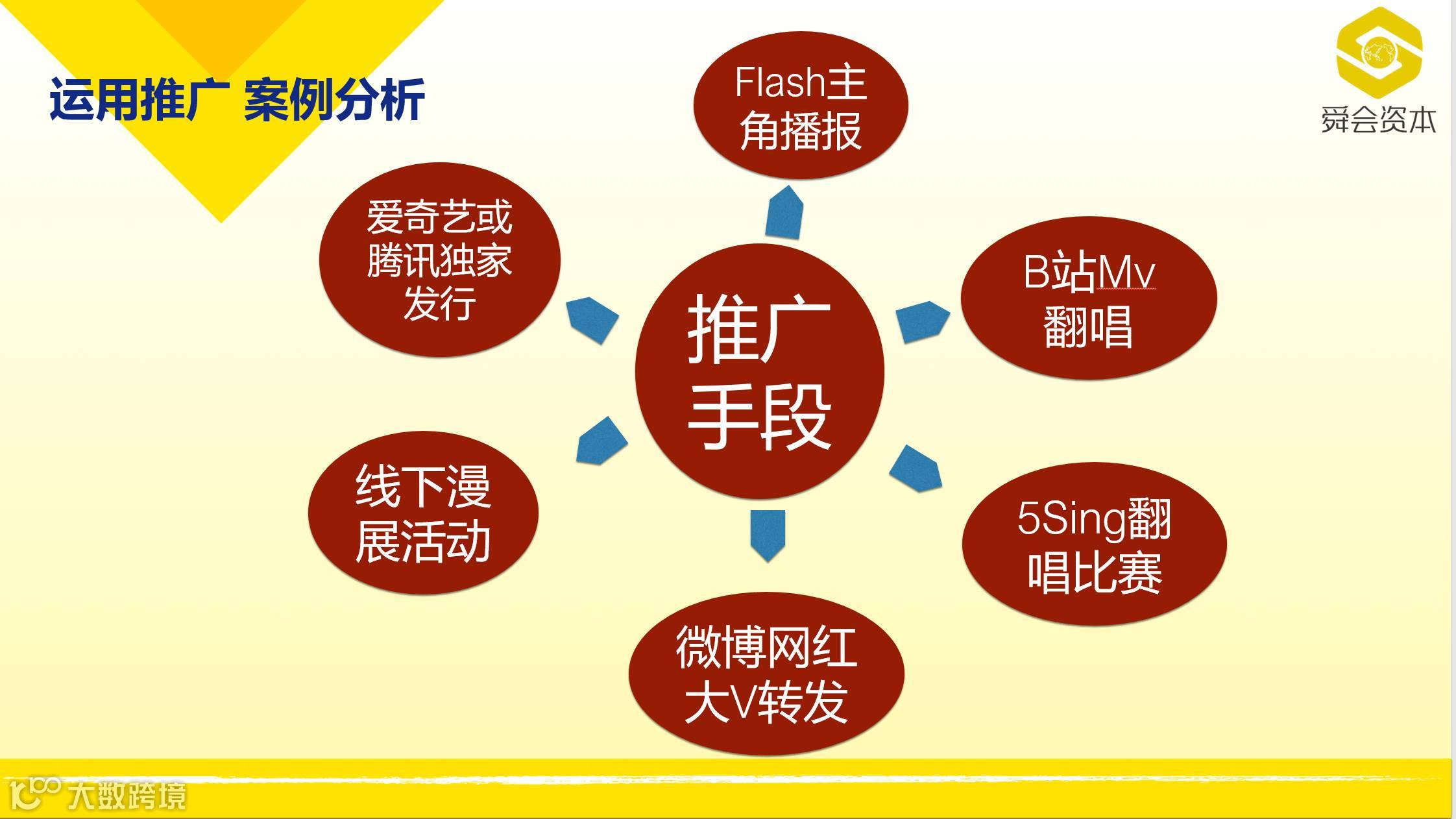 运用推广 案例分析

舜会资本

推广手段

Flash主角播报

B站Mv翻唱

5Sing翻唱比赛

微博网红大V转发

线下漫展活动

爱奇艺或腾讯独家发行

大数跨境